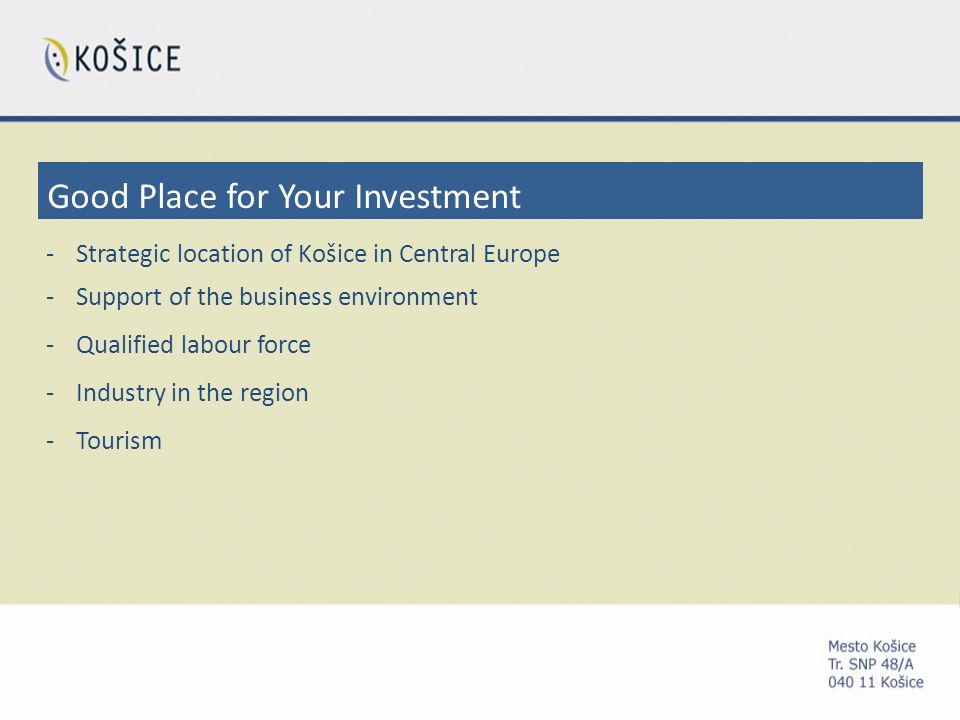 KOŠICE

Good Place for Your Investment

- Strategic location of Košice in Central Europe
- Support of the business environment
- Qualified labour force
- Industry in the region
- Tourism

Mesto Košice
Tr. SNP 48/A
040 11 Košice